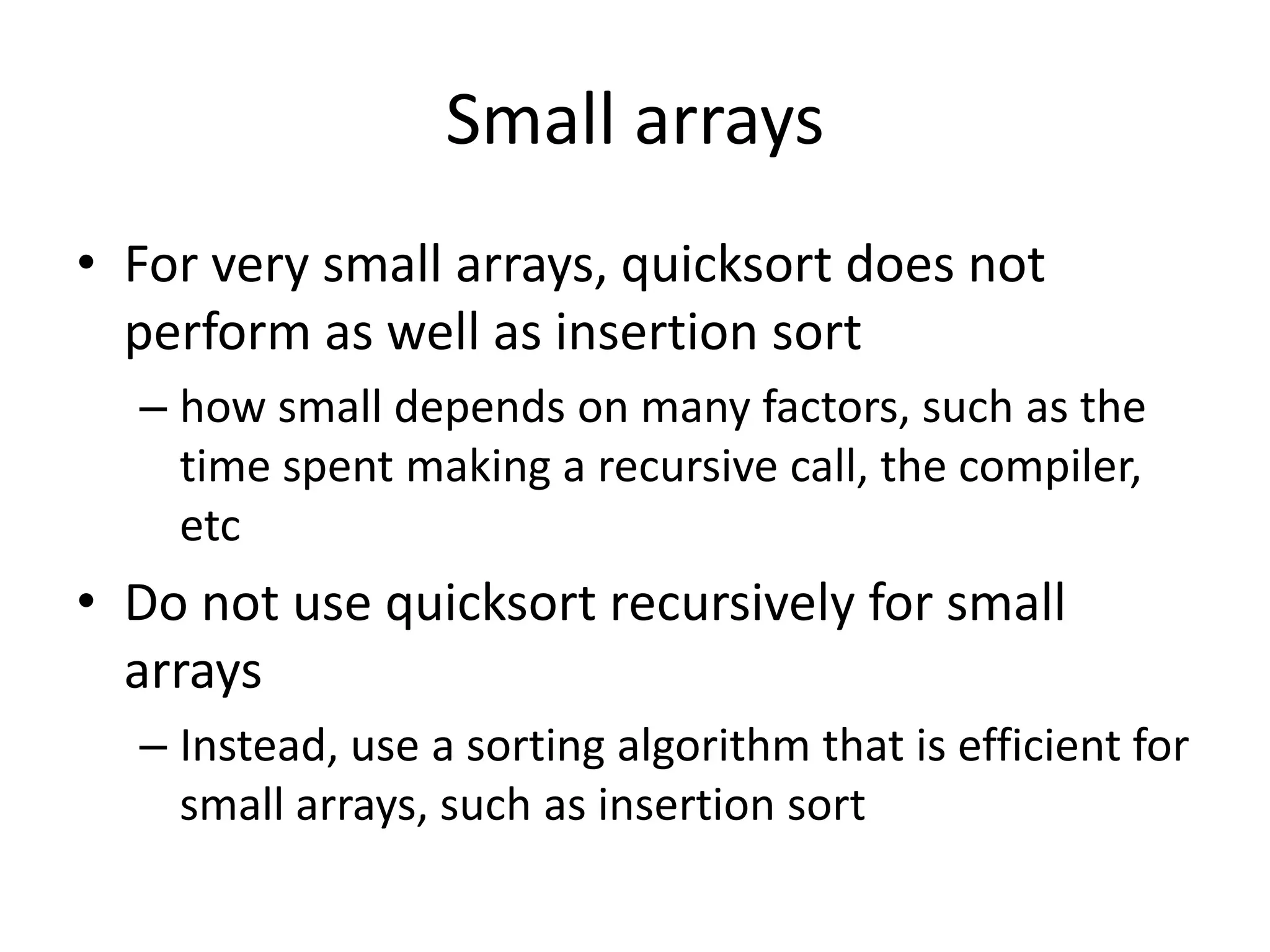 Small arrays

• For very small arrays, quicksort does not perform as well as insertion sort

– how small depends on many factors, such as the time spent making a recursive call, the compiler, etc

• Do not use quicksort recursively for small arrays

– Instead, use a sorting algorithm that is efficient for small arrays, such as insertion sort